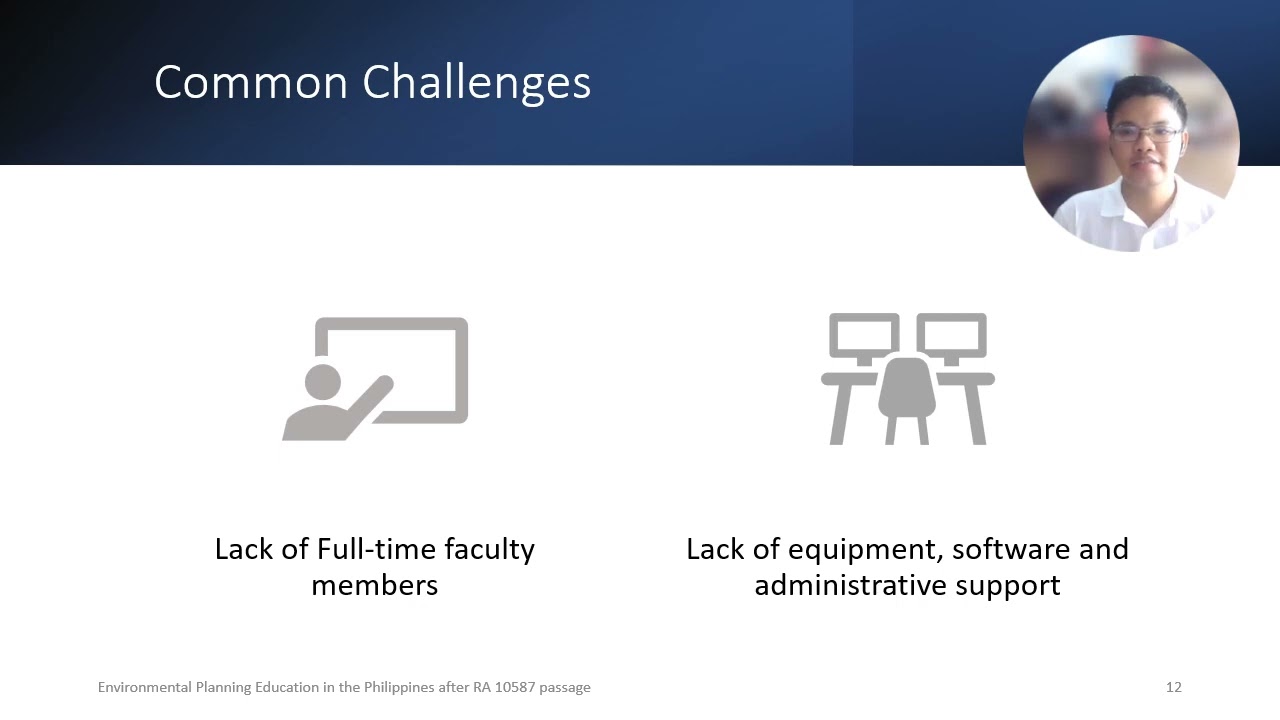 Common Challenges

Lack of Full-time faculty members

Lack of equipment, software and administrative support

Environmental Planning Education in the Philippines after RA 10587 passage

12